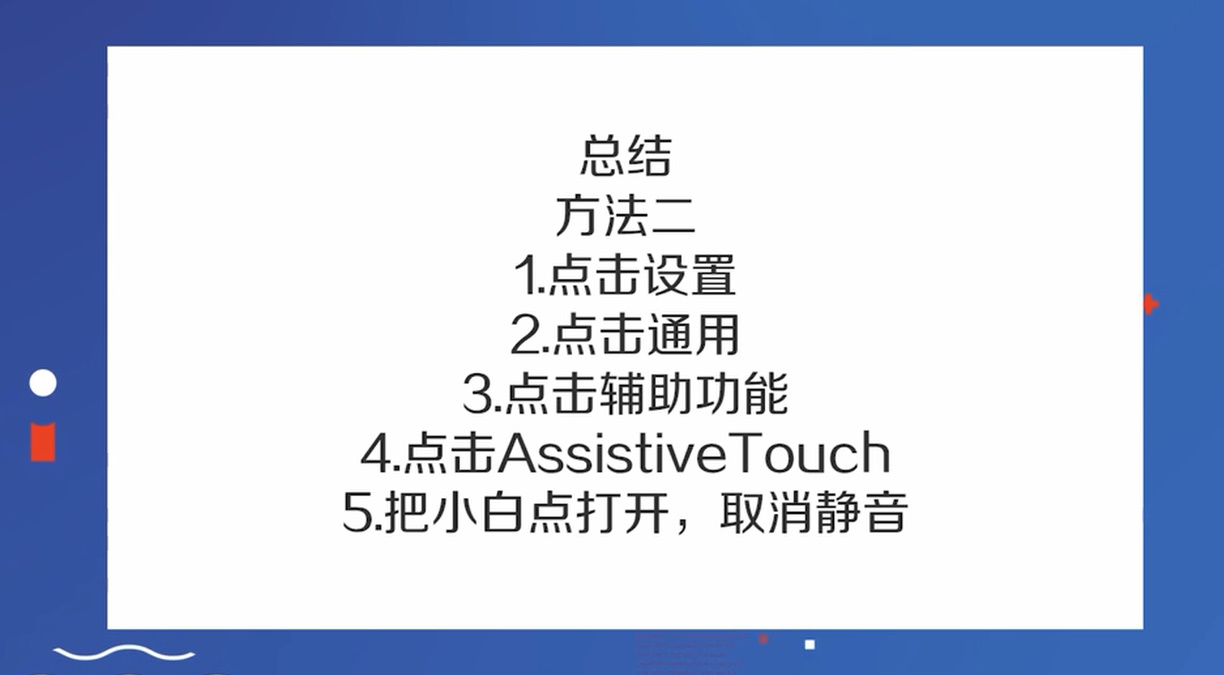 总结
方法二
1.点击设置
2.点击通用
3.点击辅助功能
4.点击AssistiveTouch
5.把小白点打开，取消静音